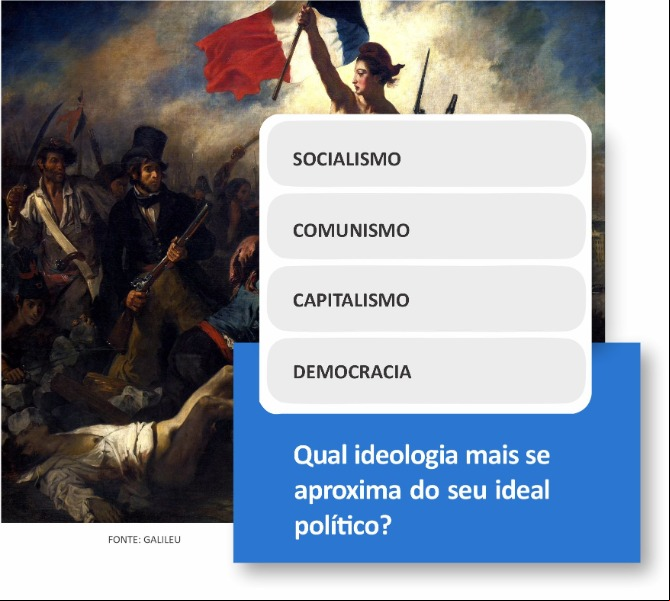 SOCIALISMO

COMUNISMO

CAPITALISMO

DEMOCRACIA

Qual ideologia mais se aproxima do seu ideal político?

FONTE: GALILEU